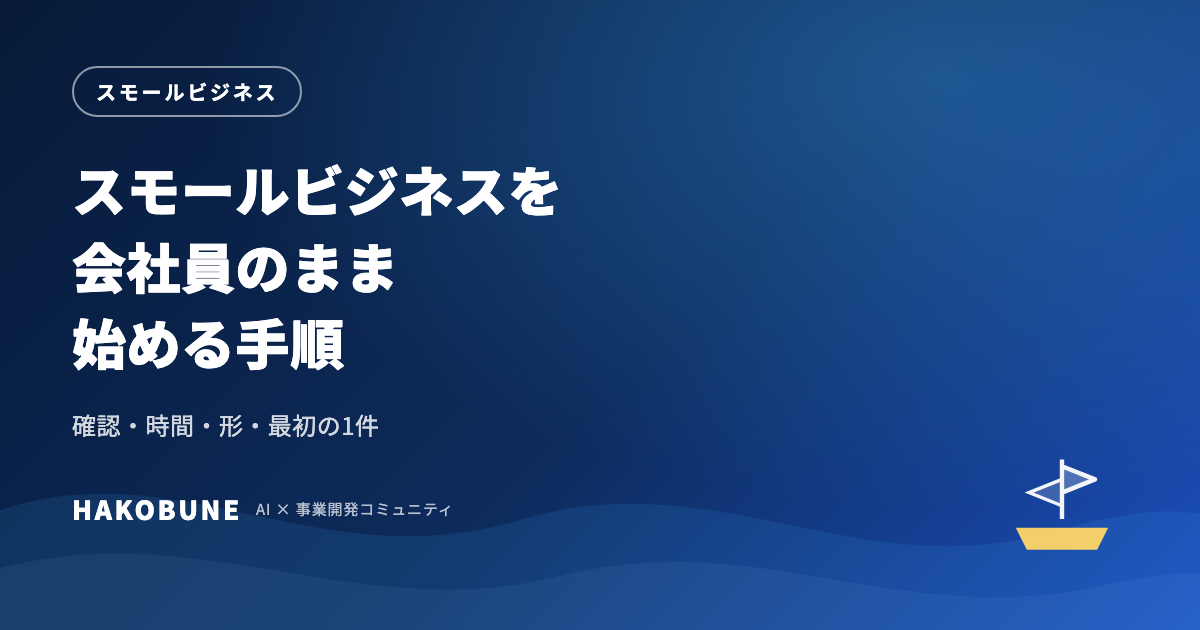 スモールビジネス

スモールビジネスを
会社員のまま
始める手順

確認・時間・形・最初の1件

HAKOBUNE AI × 事業開発コミュニティ